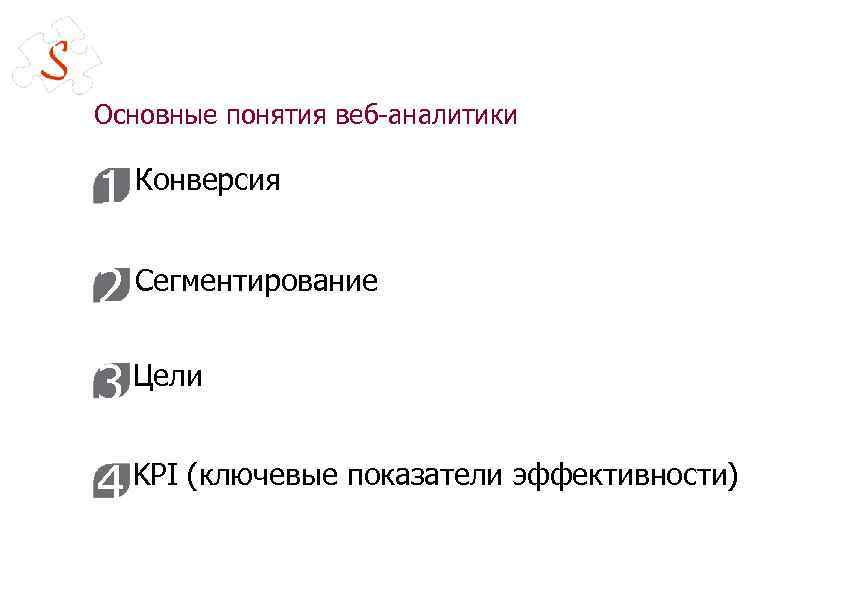 S

Основные понятия веб-аналитики

1 Конверсия

2 Сегментирование

3 Цели

4 KPI (ключевые показатели эффективности)